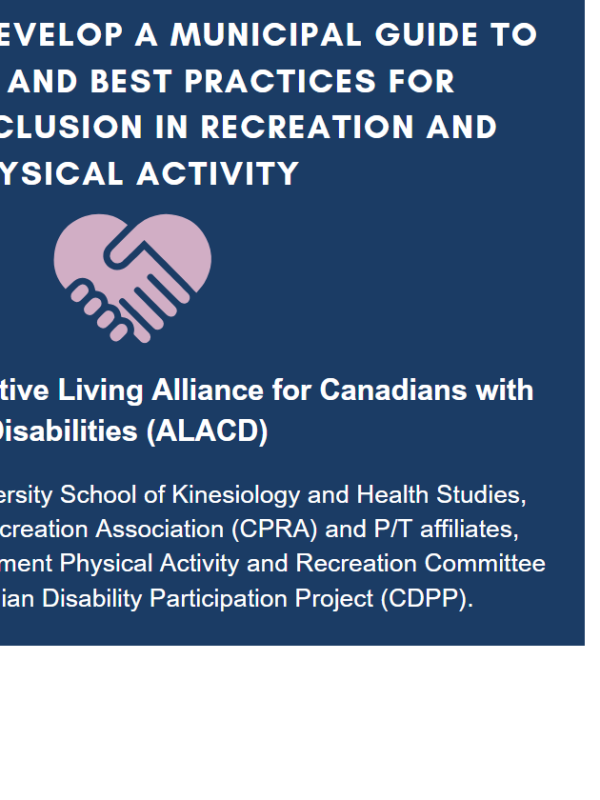 EVELOP A MUNICIPAL GUIDE TO AND BEST PRACTICES FOR CLUSION IN RECREATION AND YSICAL ACTIVITY

tive Living Alliance for Canadians with Disabilities (ALACD)

ersity School of Kinesiology and Health Studies, creation Association (CPRA) and P/T affiliates, ment Physical Activity and Recreation Committee ian Disability Participation Project (CDPP).